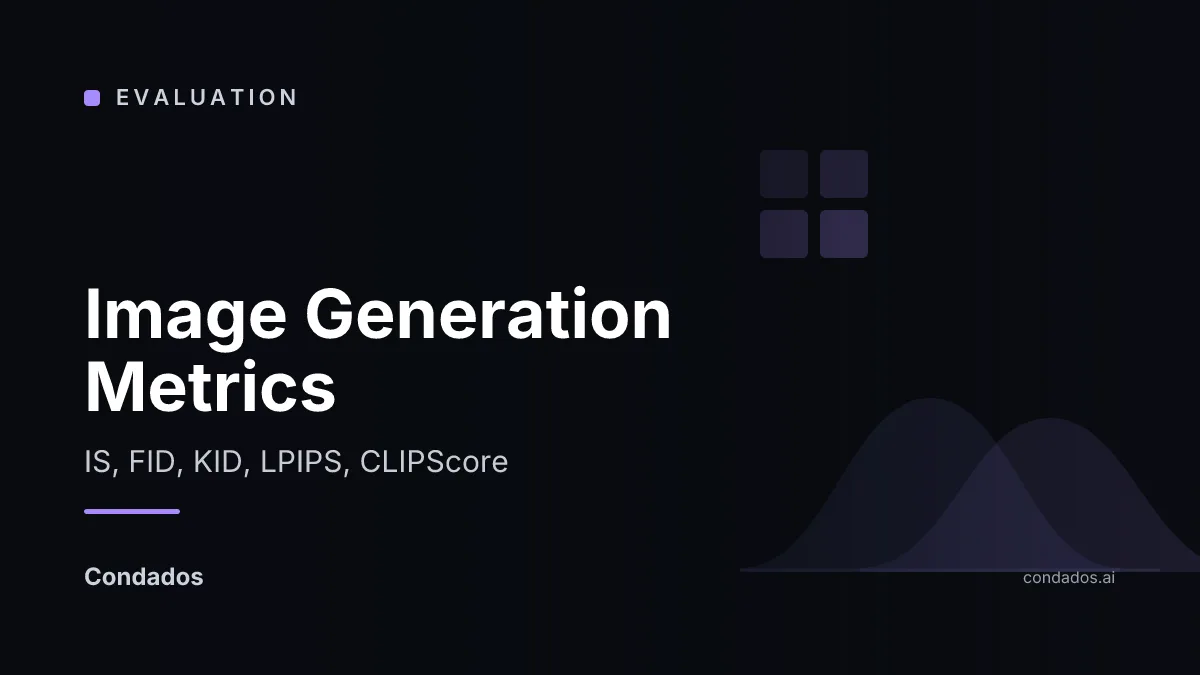 EVALUATION

Image Generation Metrics

IS, FID, KID, LPIPS, CLIPScore

Condados

condados.ai